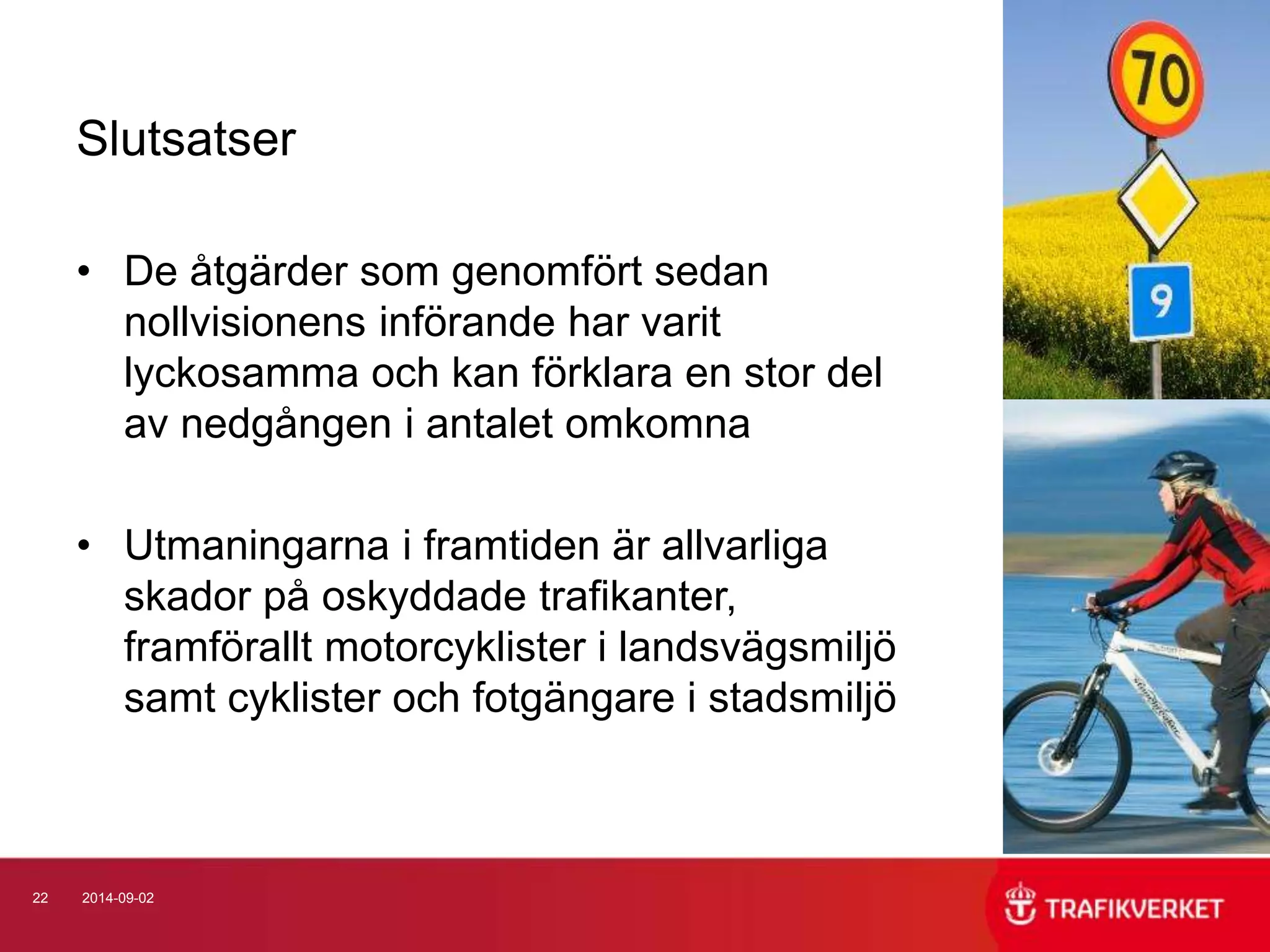 Slutsatser

• De åtgärder som genomfört sedan nollvisionens införande har varit lyckosamma och kan förklara en stor del av nedgången i antalet omkomna

• Utmaningarna i framtiden är allvarliga skador på oskyddade trafikanter, framförallt motorcyklister i landsvägsmiljö samt cyklister och fotgängare i stadsmiljö

70

9

22 2014-09-02

TRAFIKVERKET